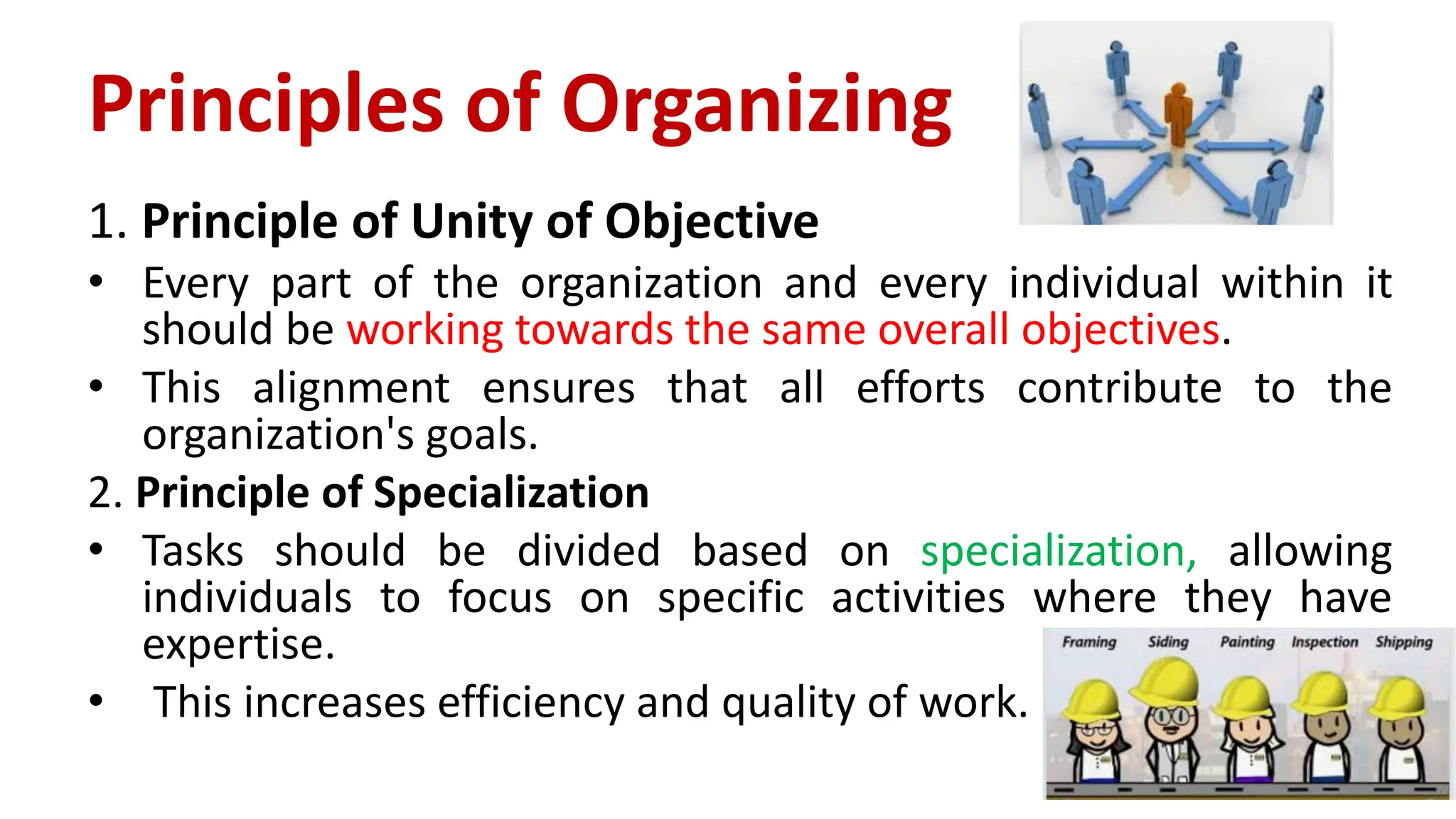 Principles of Organizing

1. Principle of Unity of Objective

• Every part of the organization and every individual within it should be working towards the same overall objectives.

• This alignment ensures that all efforts contribute to the organization's goals.

2. Principle of Specialization

• Tasks should be divided based on specialization, allowing individuals to focus on specific activities where they have expertise.

• This increases efficiency and quality of work.

Framing Siding Painting Inspection Shipping